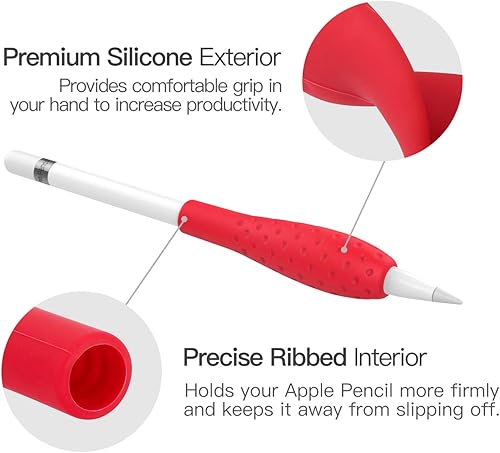 Premium Silicone Exterior

Provides comfortable grip in your hand to increase productivity.

Precise Ribbed Interior

Holds your Apple Pencil more firmly and keeps it away from slipping off.